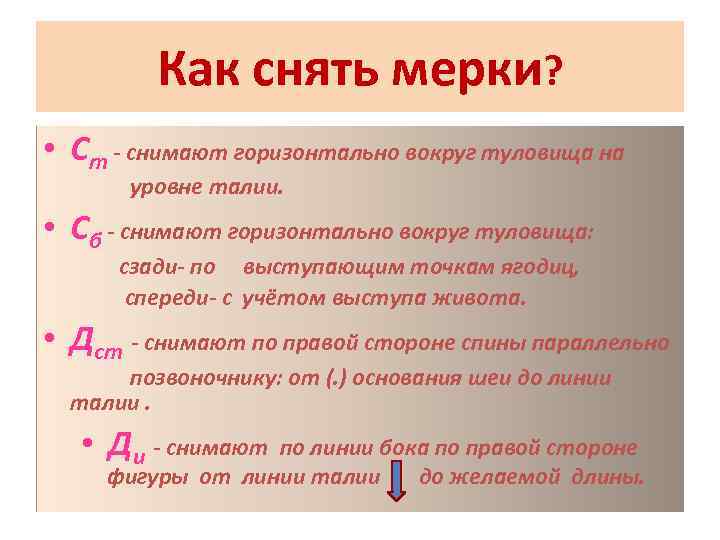 Как снять мерки?

• $С_т$ - снимают горизонтально вокруг туловища на уровне талии.

• $С_б$ - снимают горизонтально вокруг туловища: сзади- по выступающим точкам ягодиц, спереди- с учётом выступа живота.

• $Д_{ст}$ - снимают по правой стороне спины параллельно позвоночнику: от (.) основания шеи до линии талии .

• $Д_и$ - снимают по линии бока по правой стороне фигуры от линии талии до желаемой длины.